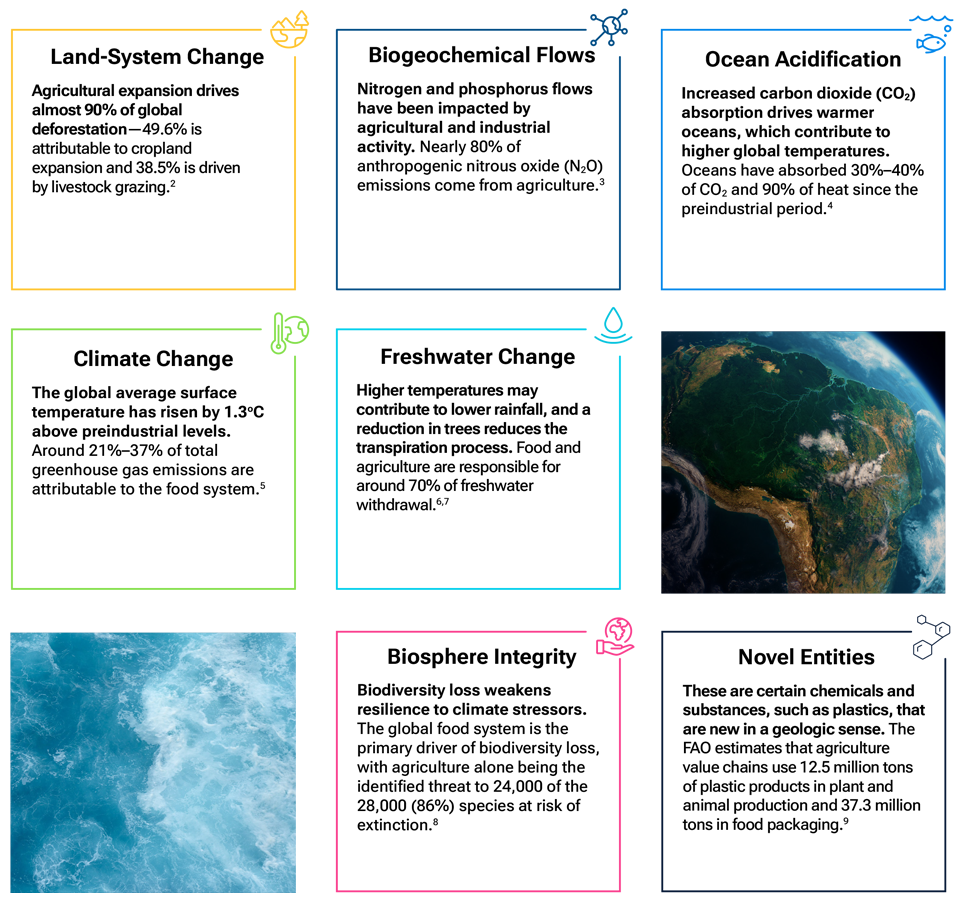 Land-System Change

Agricultural expansion drives almost 90% of global deforestation—49.6% is attributable to cropland expansion and 38.5% is driven by livestock grazing.$^2$

Biogeochemical Flows

Nitrogen and phosphorus flows have been impacted by agricultural and industrial activity. Nearly 80% of anthropogenic nitrous oxide ($N_2O$) emissions come from agriculture.$^3$

Ocean Acidification

Increased carbon dioxide ($CO_2$) absorption drives warmer oceans, which contribute to higher global temperatures. Oceans have absorbed 30%–40% of $CO_2$ and 90% of heat since the preindustrial period.$^4$

Climate Change

The global average surface temperature has risen by 1.3ºC above preindustrial levels. Around 21%–37% of total greenhouse gas emissions are attributable to the food system.$^5$

Freshwater Change

Higher temperatures may contribute to lower rainfall, and a reduction in trees reduces the transpiration process. Food and agriculture are responsible for around 70% of freshwater withdrawal.$^{6,7}$

Biosphere Integrity

Biodiversity loss weakens resilience to climate stressors. The global food system is the primary driver of biodiversity loss, with agriculture alone being the identified threat to 24,000 of the 28,000 (86%) species at risk of extinction.$^8$

Novel Entities

These are certain chemicals and substances, such as plastics, that are new in a geologic sense. The FAO estimates that agriculture value chains use 12.5 million tons of plastic products in plant and animal production and 37.3 million tons in food packaging.$^9$